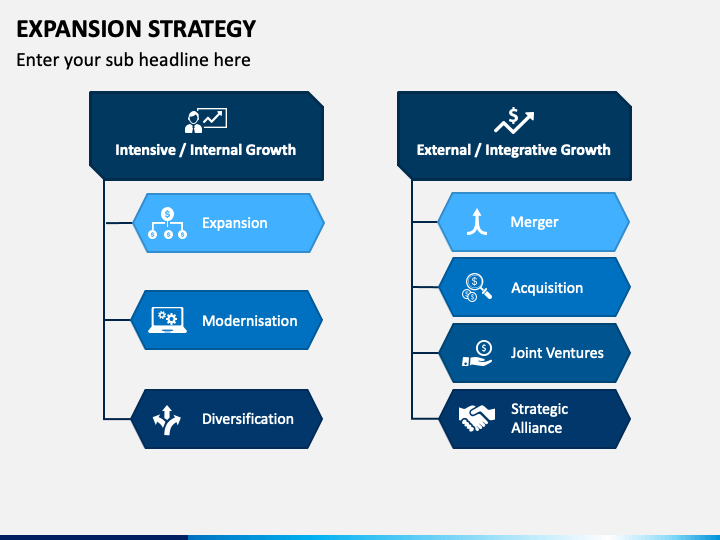 EXPANSION STRATEGY

Enter your sub headline here

Intensive / Internal Growth

Expansion

Modernisation

Diversification

External / Integrative Growth

Merger

Acquisition

Joint Ventures

Strategic Alliance